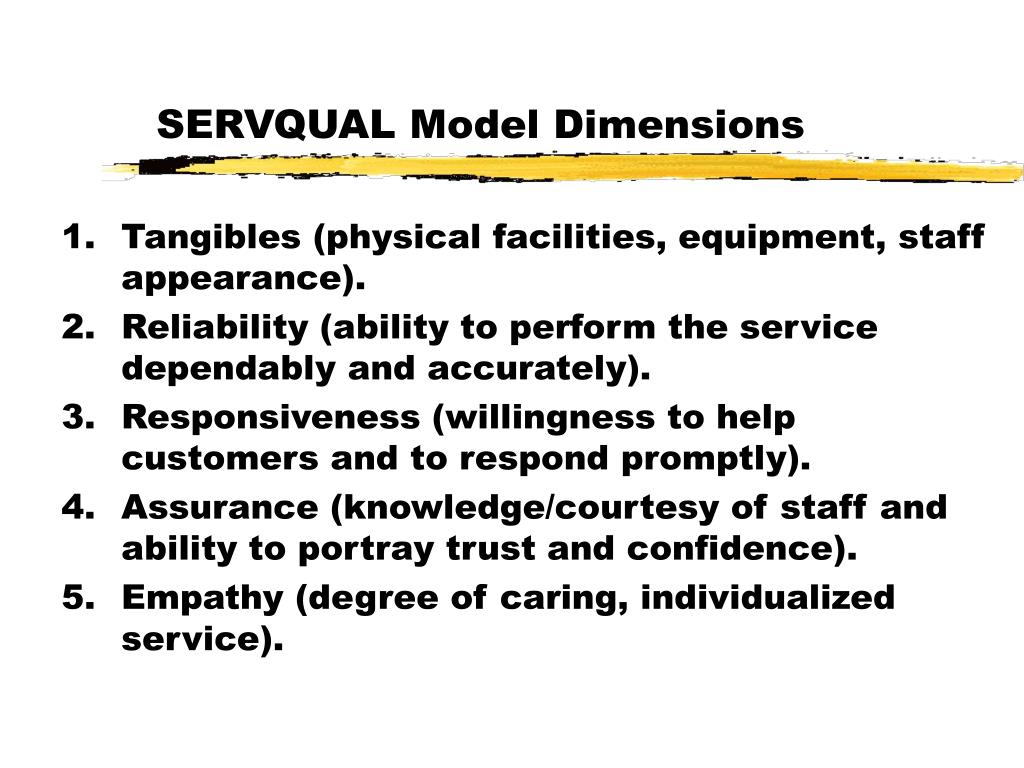 SERVQUAL Model Dimensions

1. Tangibles (physical facilities, equipment, staff appearance).
2. Reliability (ability to perform the service dependably and accurately).
3. Responsiveness (willingness to help customers and to respond promptly).
4. Assurance (knowledge/courtesy of staff and ability to portray trust and confidence).
5. Empathy (degree of caring, individualized service).